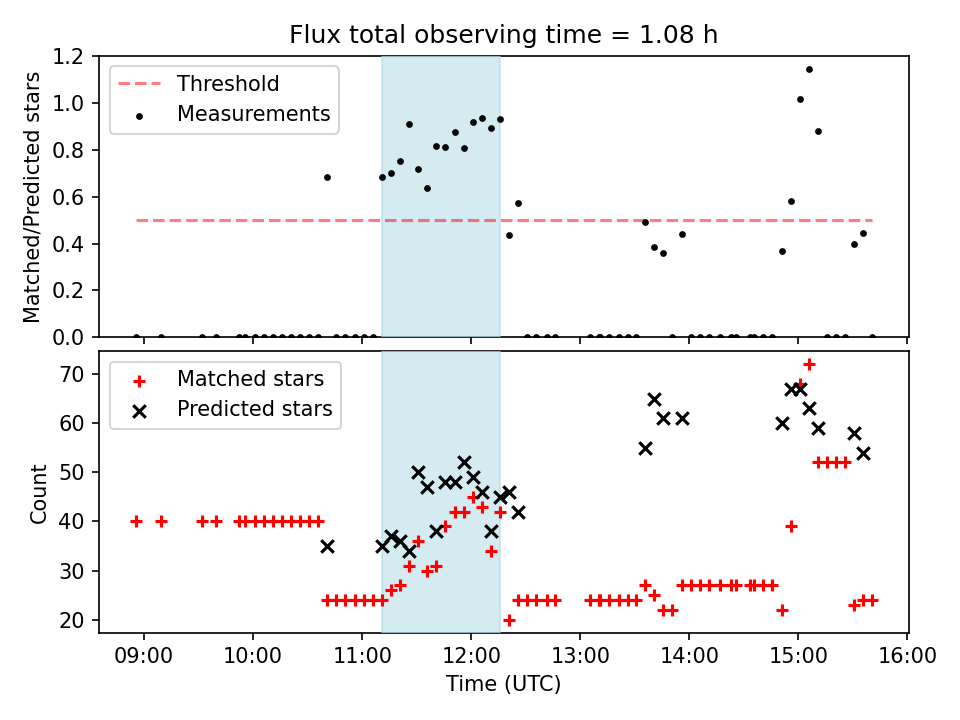 Flux total observing time = 1.08 h

Threshold
Measurements

Matched/Predicted stars

1.2
1.0
0.8
0.6
0.4
0.2
0.0

Matched stars
Predicted stars

Count

70
60
50
40
30
20

09:00
10:00
11:00
12:00
13:00
14:00
15:00
16:00

Time (UTC)